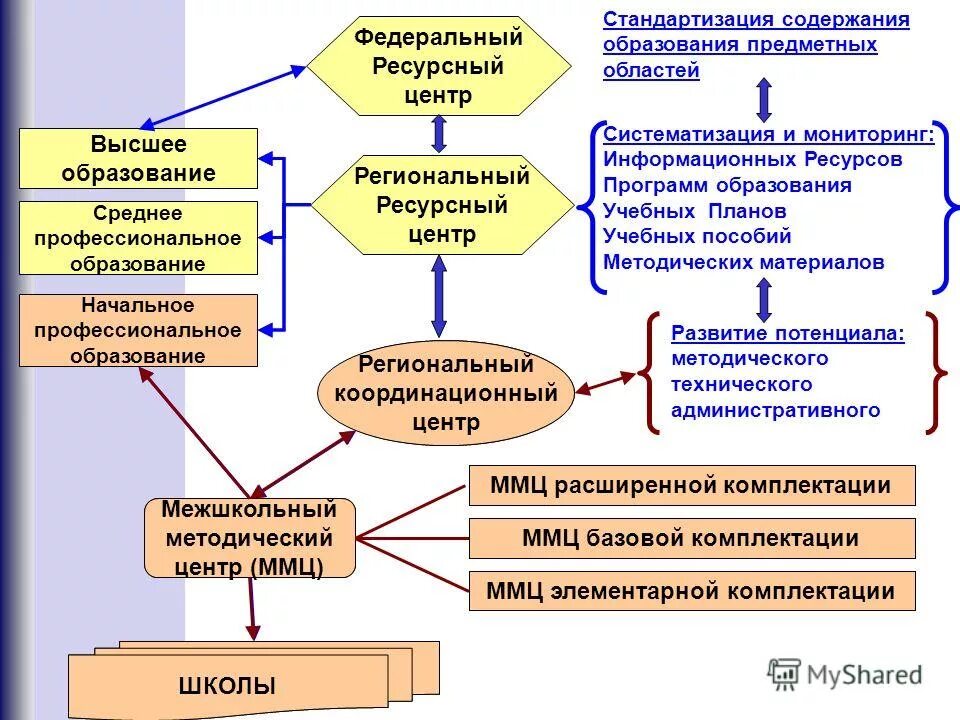 Федеральный Ресурсный центр

Стандартизация содержания образования предметных областей

Высшее образование

Среднее профессиональное образование

Начальное профессиональное образование

Региональный Ресурсный центр

Систематизация и мониторинг:
Информационных Ресурсов
Программ образования
Учебных Планов
Учебных пособий
Методических материалов

Региональный координационный центр

Развитие потенциала:
методического
технического
административного

Межшкольный методический центр (ММЦ)

ММЦ расширенной комплектации

ММЦ базовой комплектации

ММЦ элементарной комплектации

ШКОЛЫ

MyShared